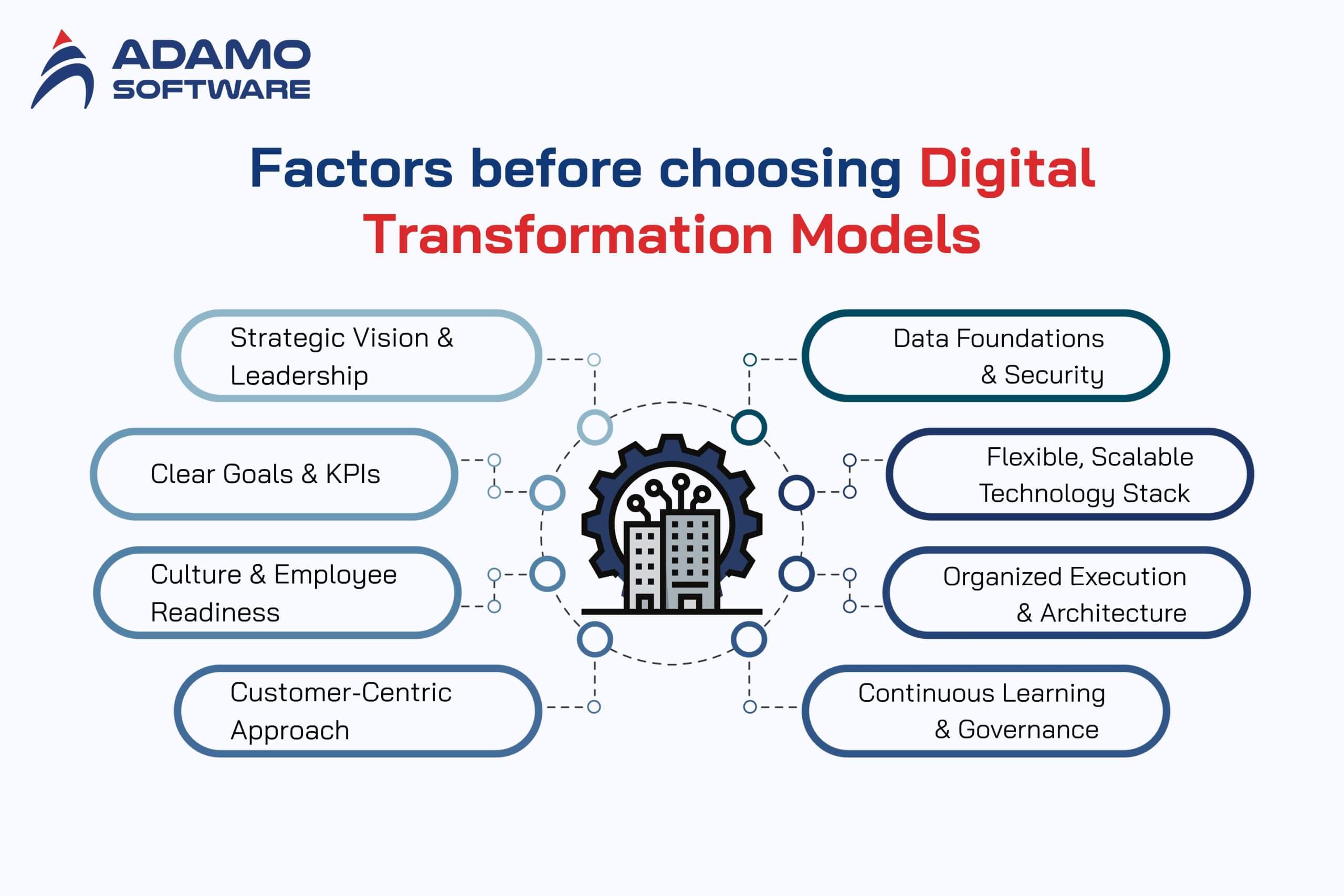 ADAMO SOFTWARE

Factors before choosing Digital Transformation Models

Strategic Vision & Leadership

Clear Goals & KPIs

Culture & Employee Readiness

Customer-Centric Approach

Data Foundations & Security

Flexible, Scalable Technology Stack

Organized Execution & Architecture

Continuous Learning & Governance